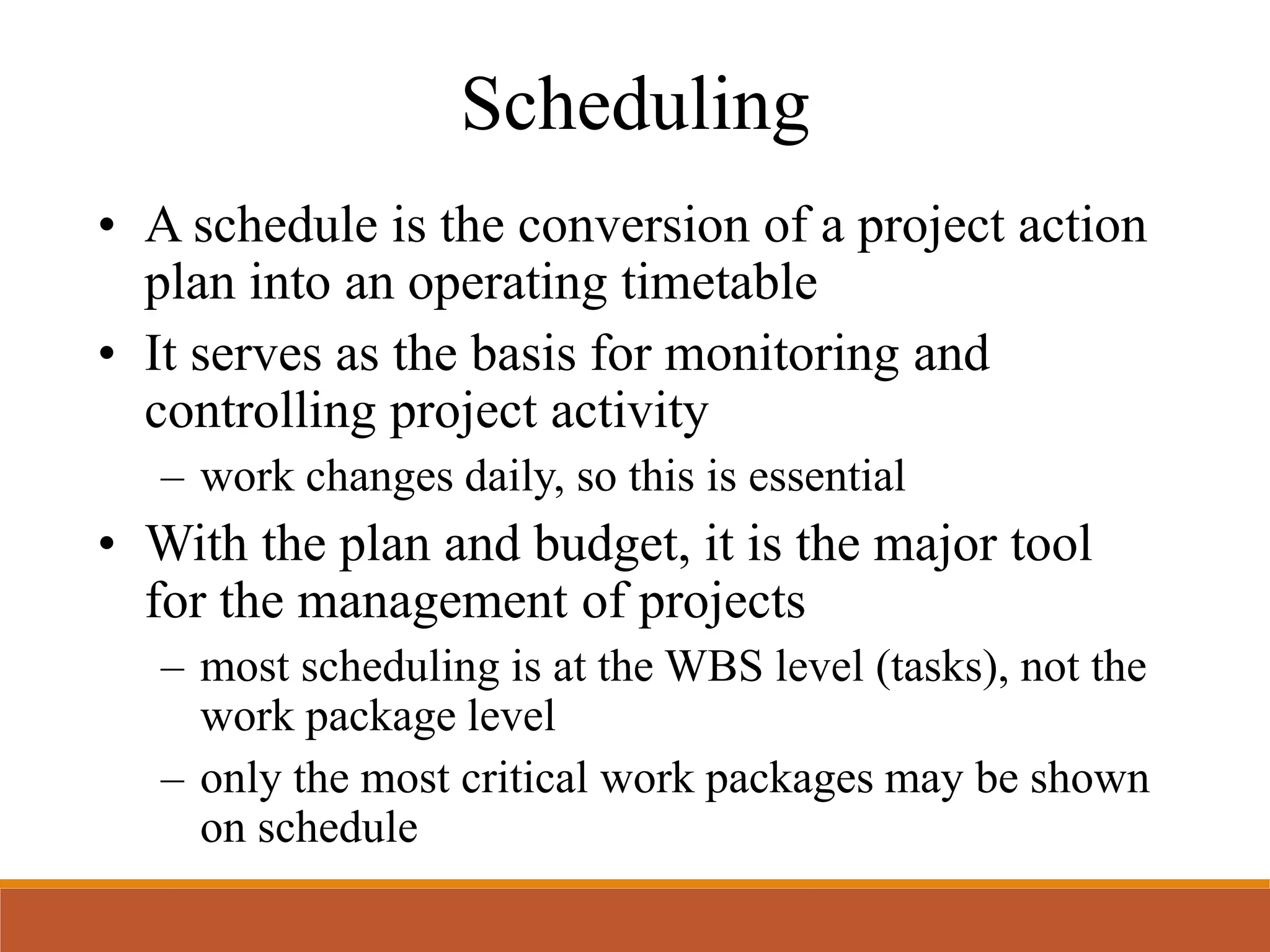 Scheduling

• A schedule is the conversion of a project action plan into an operating timetable

• It serves as the basis for monitoring and controlling project activity

– work changes daily, so this is essential

• With the plan and budget, it is the major tool for the management of projects

– most scheduling is at the WBS level (tasks), not the work package level

– only the most critical work packages may be shown on schedule